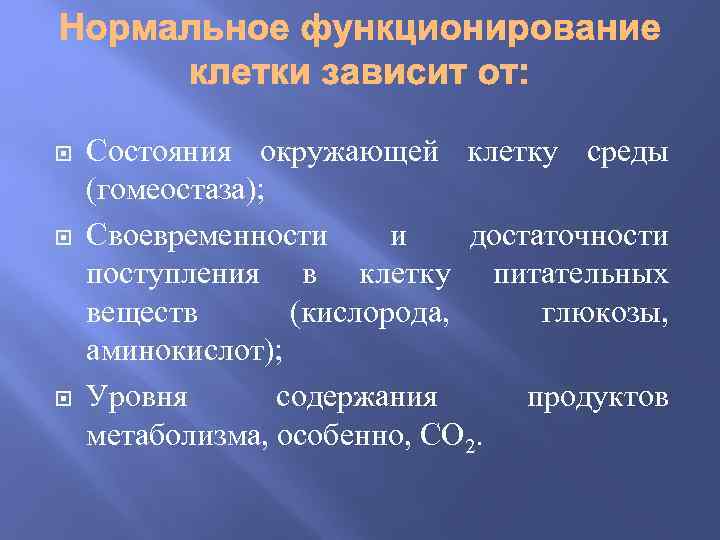 Нормальное функционирование клетки зависит от:

Состояния окружающей клетку среды (гомеостаза);

Своевременности и достаточности поступления в клетку питательных веществ (кислорода, глюкозы, аминокислот);

Уровня содержания продуктов метаболизма, особенно, $CO_2$.